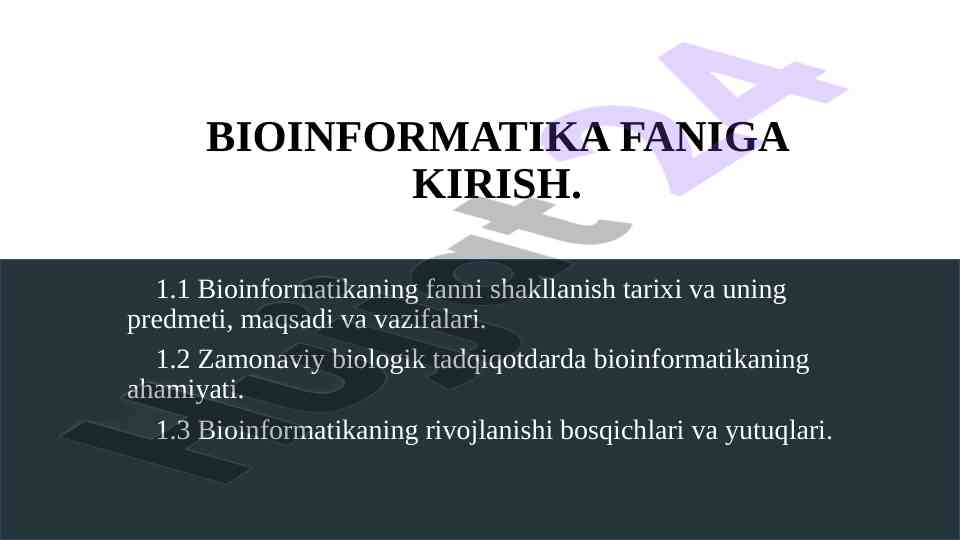 BIOINFORMATIKA FANIGA KIRISH.

1.1 Bioinformatikaning fanni shakllanish tarixi va uning predmeti, maqsadi va vazifalari.

1.2 Zamonaviy biologik tadqiqotdarda bioinformatikaning ahamiyati.

1.3 Bioinformatikaning rivojlanishi bosqichlari va yutuqlari.

hujjat24